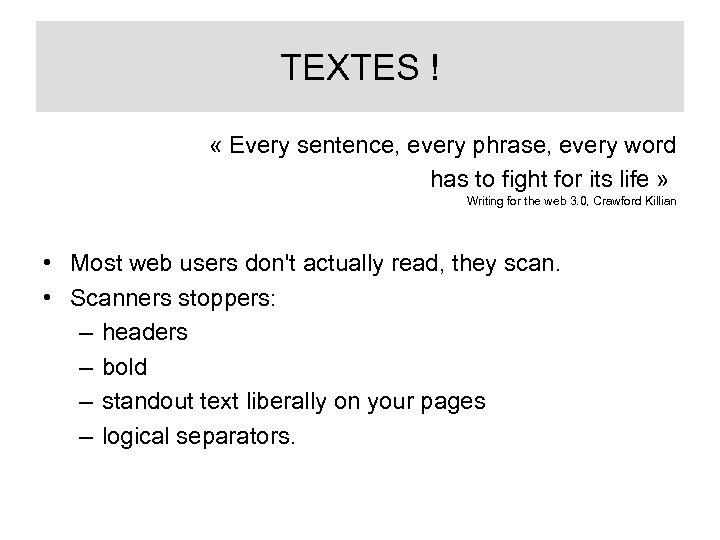 TEXTES !

« Every sentence, every phrase, every word has to fight for its life »
Writing for the web 3.0, Crawford Killian

• Most web users don't actually read, they scan.
• Scanners stoppers:
– headers
– bold
– standout text liberally on your pages
– logical separators.